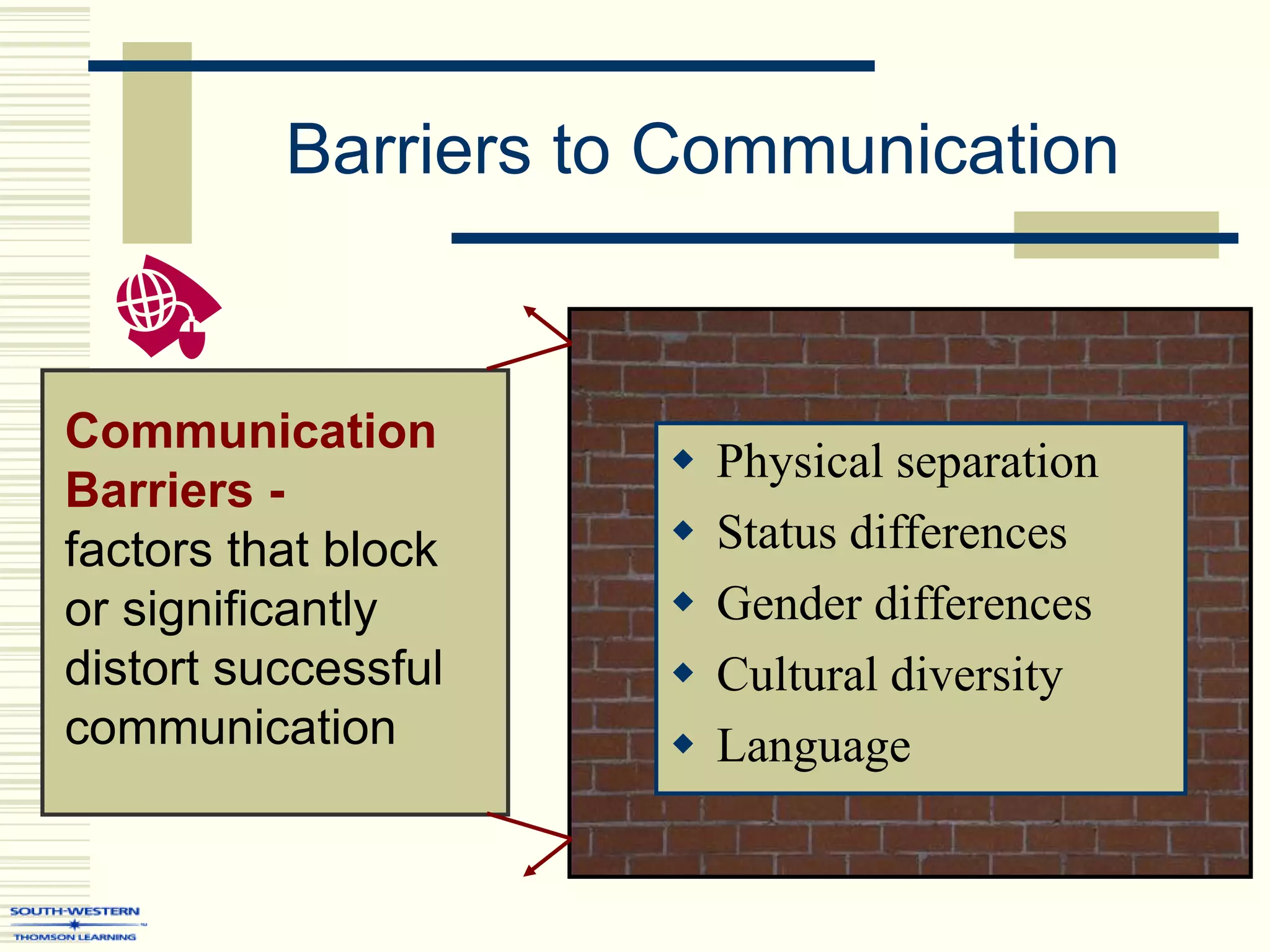 Barriers to Communication

Communication Barriers - factors that block or significantly distort successful communication

◆ Physical separation
◆ Status differences
◆ Gender differences
◆ Cultural diversity
◆ Language

SOUTH-WESTERN
THOMSON LEARNING